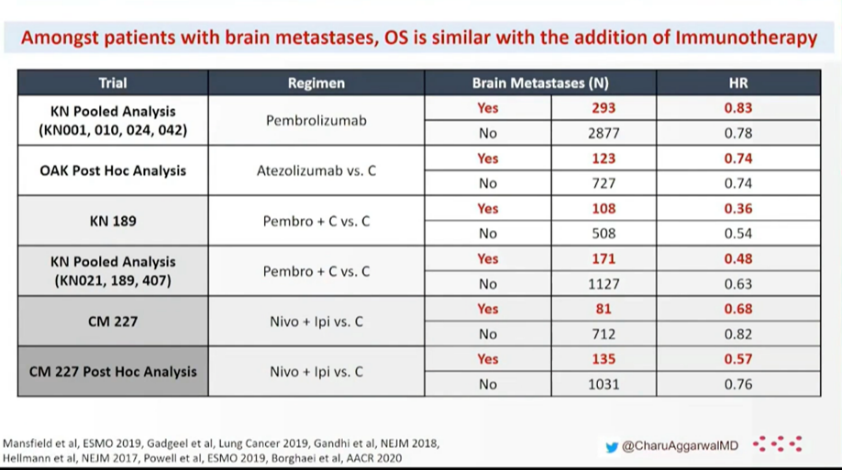 Amongst patients with brain metastases, OS is similar with the addition of Immunotherapy

| Trial | Regimen | Brain Metastases (N) | | HR |
|---|---|---|---|---|
| KN Pooled Analysis (KN001, 010, 024, 042) | Pembrolizumab | Yes | 293 | 0.83 |
| | | No | 2877 | 0.78 |
| OAK Post Hoc Analysis | Atezolizumab vs. C | Yes | 123 | 0.74 |
| | | No | 727 | 0.74 |
| KN 189 | Pembro + C vs. C | Yes | 108 | 0.36 |
| | | No | 508 | 0.54 |
| KN Pooled Analysis (KN021, 189, 407) | Pembro + C vs. C | Yes | 171 | 0.48 |
| | | No | 1127 | 0.63 |
| CM 227 | Nivo + Ipi vs. C | Yes | 81 | 0.68 |
| | | No | 712 | 0.82 |
| CM 227 Post Hoc Analysis | Nivo + Ipi vs. C | Yes | 135 | 0.57 |
| | | No | 1031 | 0.76 |

Mansfield et al, ESMO 2019, Gadgeel et al, Lung Cancer 2019, Gandhi et al, NEJM 2018, Hellmann et al, NEJM 2017, Powell et al, ESMO 2019, Borghaei et al, AACR 2020

@CharuAggarwalMD